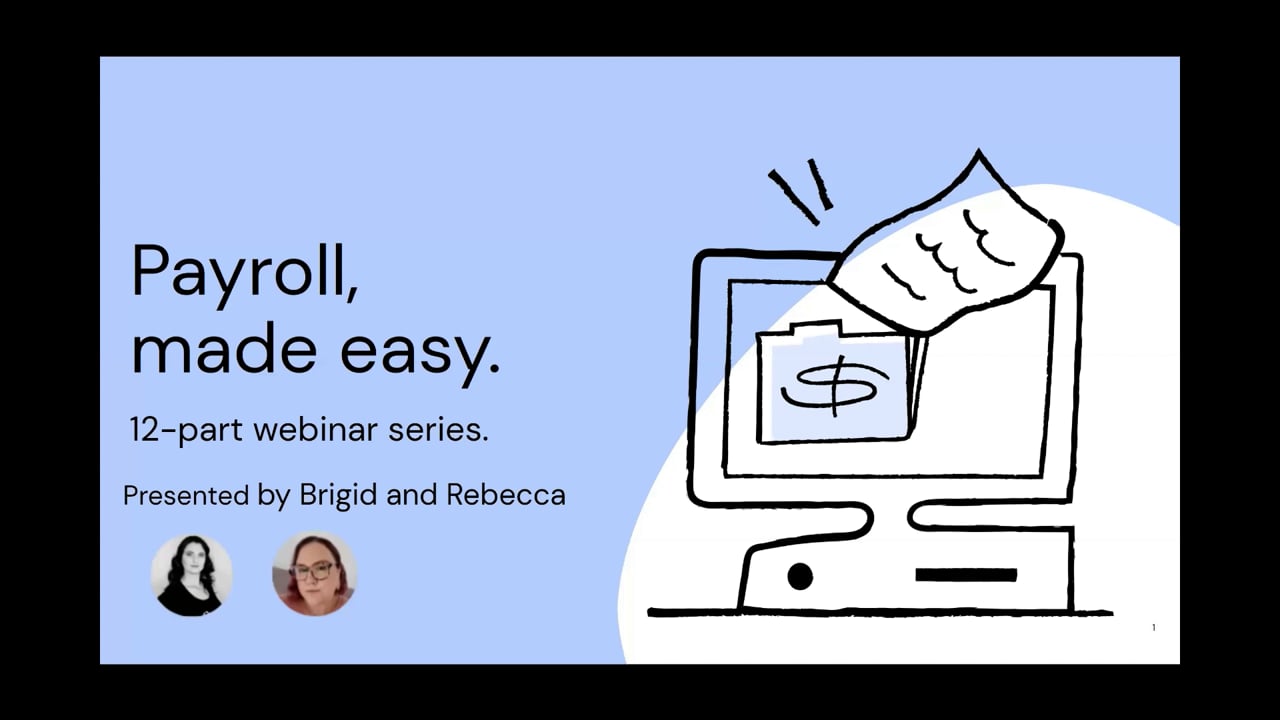 Payroll, made easy.

12-part webinar series.

Presented by Brigid and Rebecca

$

1